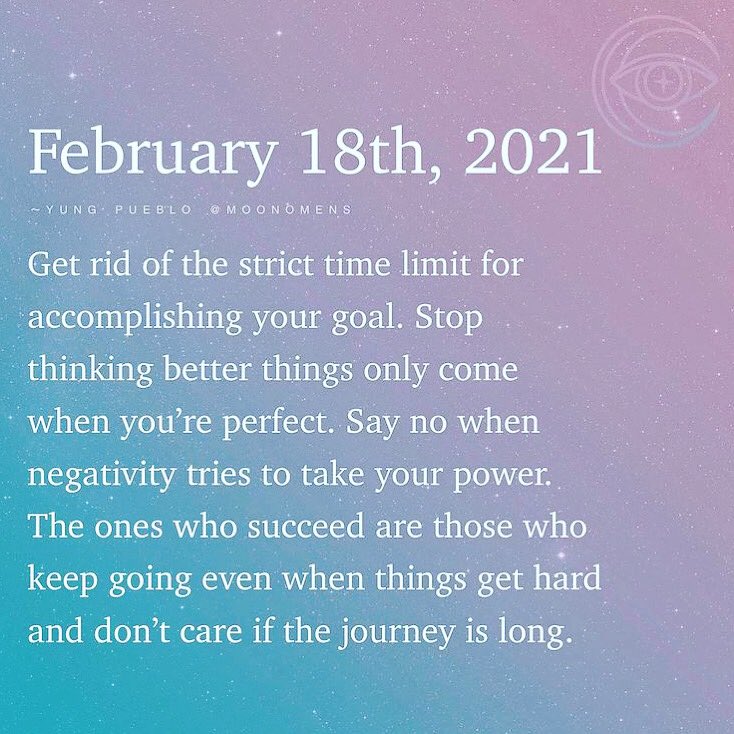 February 18th, 2021

~YUNG PUEBLO @MOONOMENS

Get rid of the strict time limit for accomplishing your goal. Stop thinking better things only come when you're perfect. Say no when negativity tries to take your power. The ones who succeed are those who keep going even when things get hard and don't care if the journey is long.